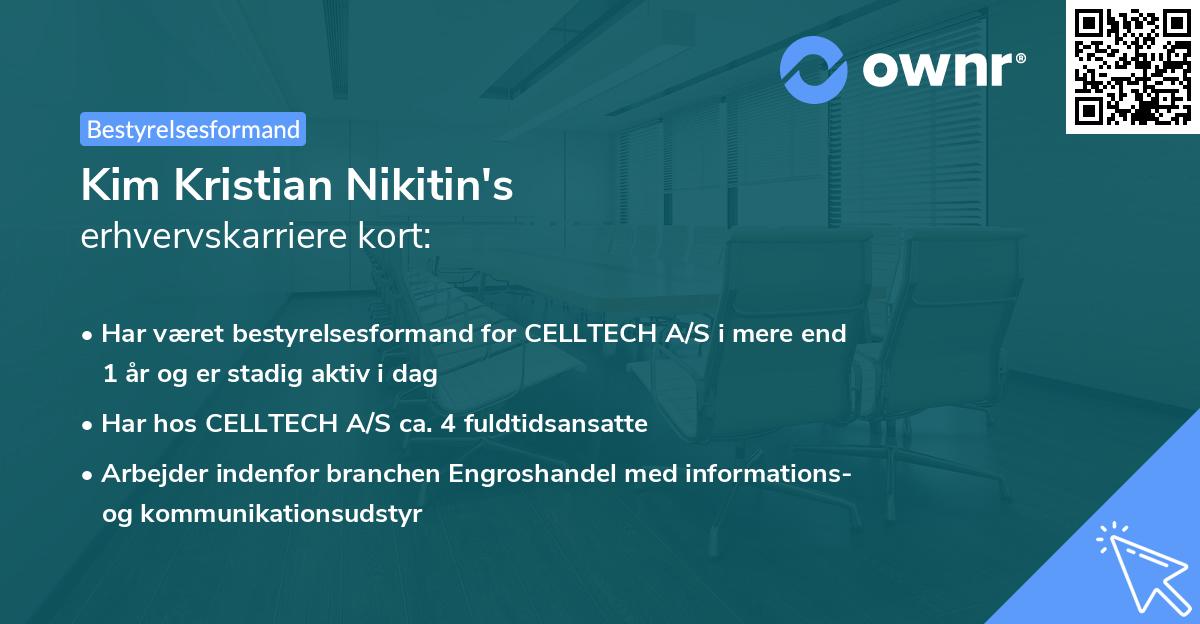 ownr®

Bestyrelsesformand

Kim Kristian Nikitin's
erhvervskarriere kort:

• Har været bestyrelsesformand for CELLTECH A/S i mere end 1 år og er stadig aktiv i dag

• Har hos CELLTECH A/S ca. 4 fuldtidsansatte

• Arbejder indenfor branchen Engroshandel med informations- og kommunikationsudstyr